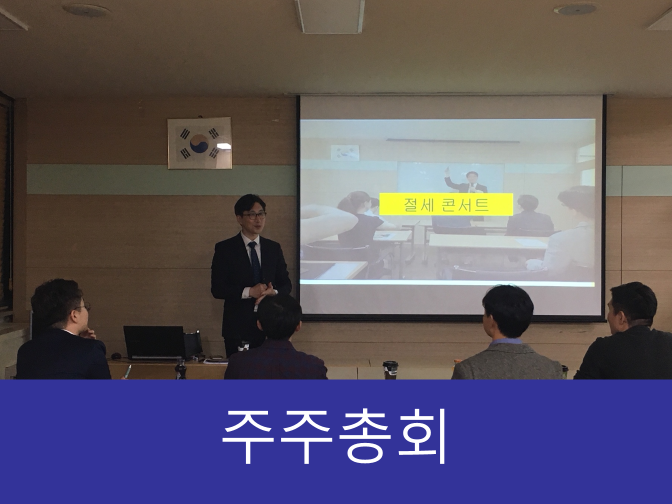 절세 콘서트

주주총회